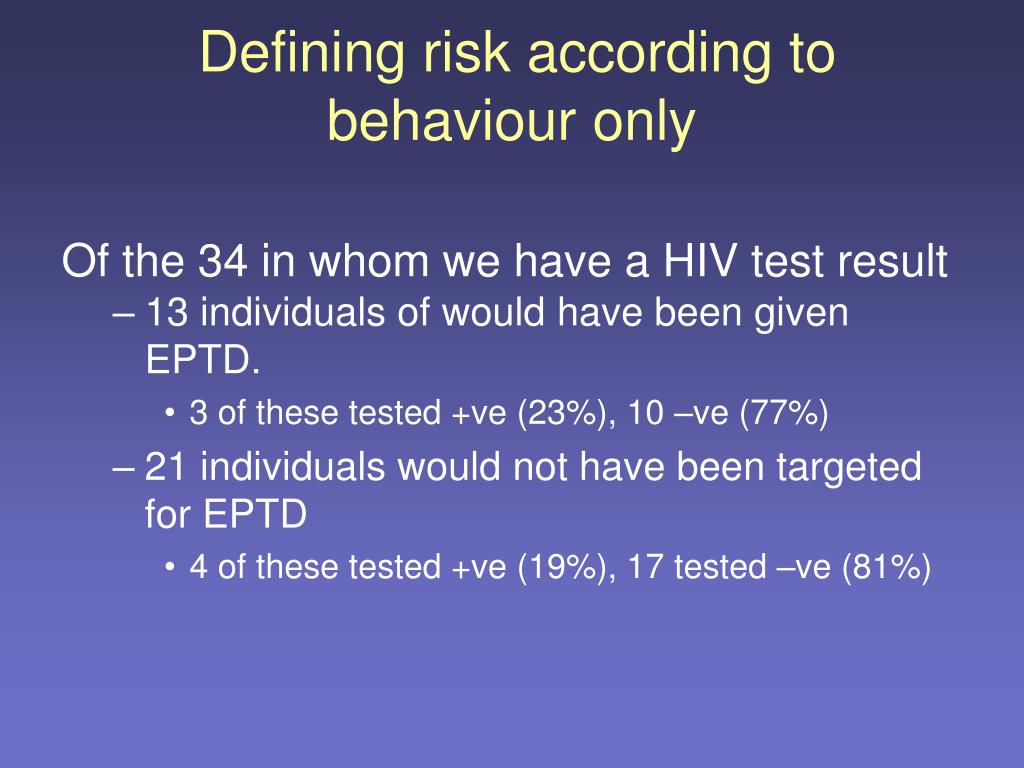 Defining risk according to behaviour only

Of the 34 in whom we have a HIV test result

– 13 individuals of would have been given EPTD.

• 3 of these tested +ve (23%), 10 –ve (77%)

– 21 individuals would not have been targeted for EPTD

• 4 of these tested +ve (19%), 17 tested –ve (81%)